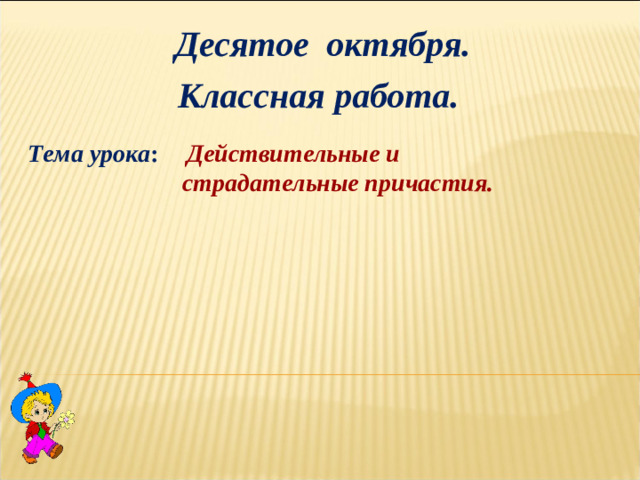 Десятое октября.

Классная работа.

Тема урока: Действительные и страдательные причастия.